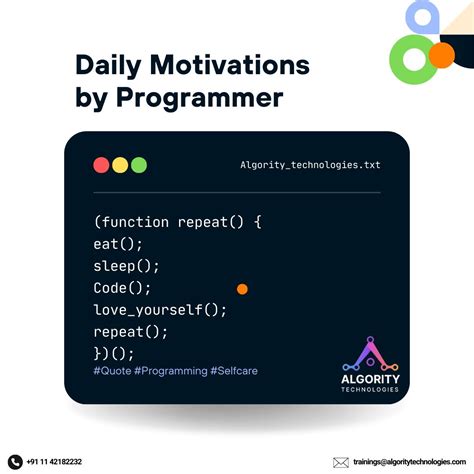 Daily Motivations by Programmer

Algority_technologies.txt

(function repeat() {
eat();
sleep();
Code();
love_yourself();
repeat();
})();

#Quote #Programming #Selfcare

ALGORITY
TECHNOLOGIES

+91 11 42182232

trainings@algoritytechnologies.com